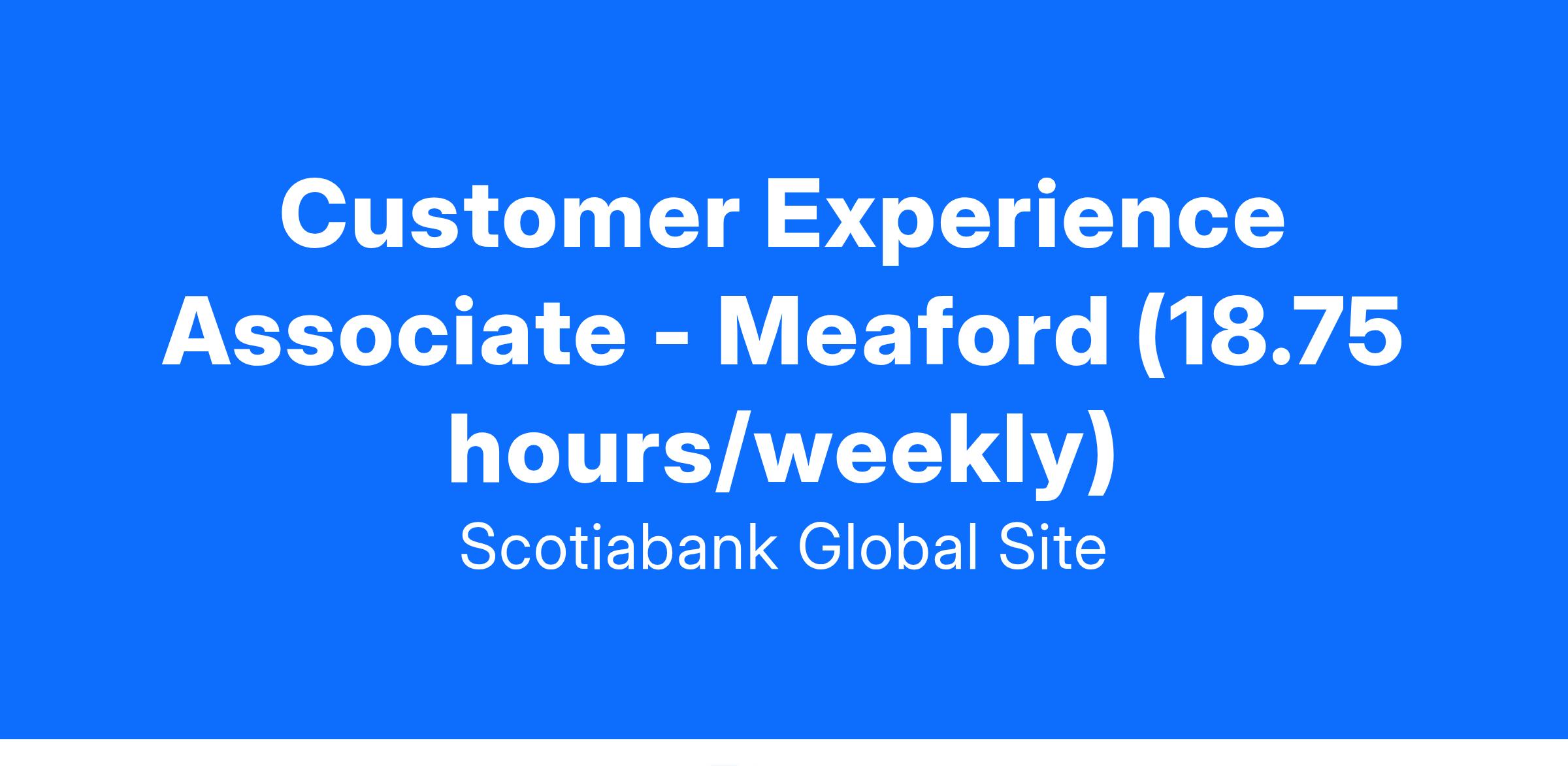 Customer Experience Associate - Meaford (18.75 hours/weekly)

Scotiabank Global Site